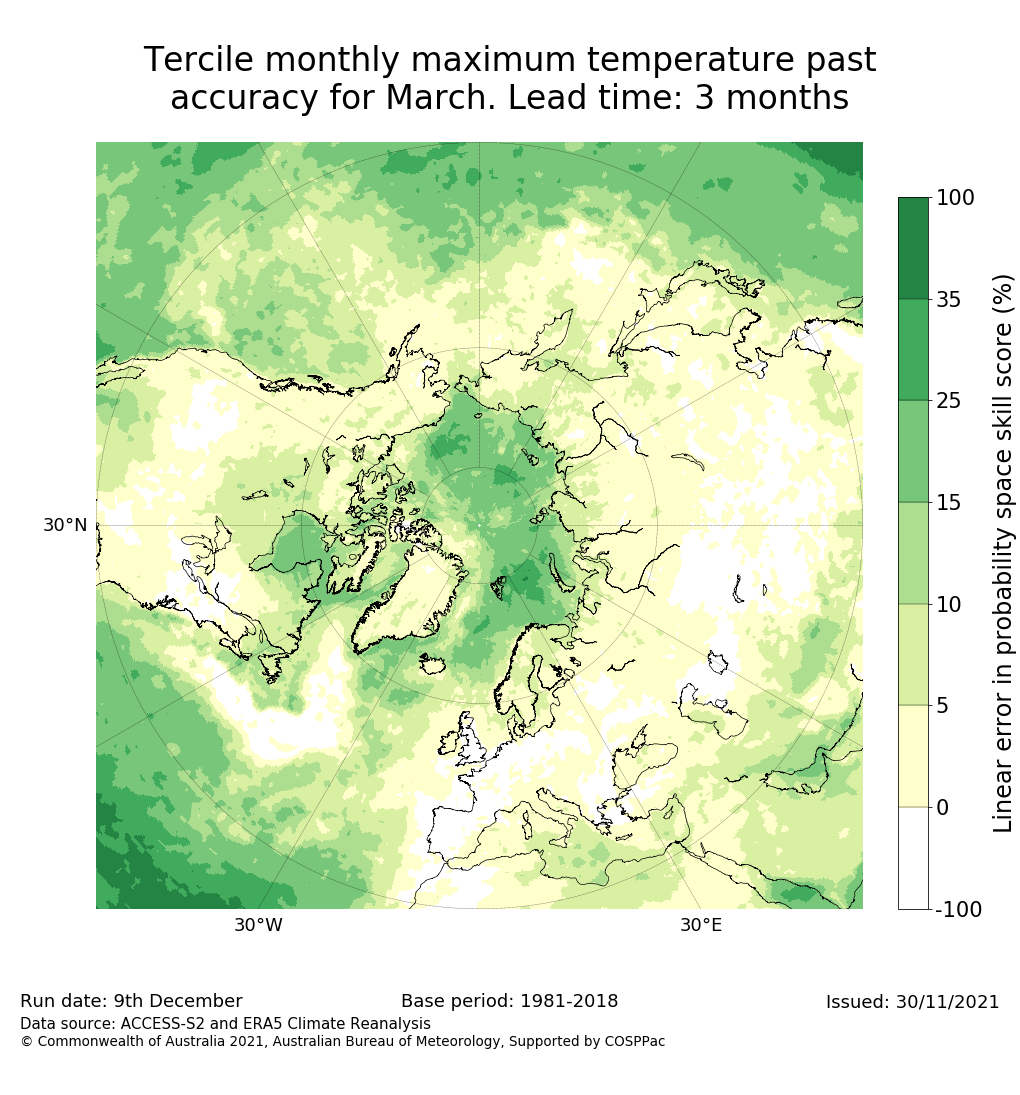 Tercile monthly maximum temperature past accuracy for March. Lead time: 3 months

30°N

30°W

30°E

100
35
25
15
10
5
0
-100

Linear error in probability space skill score (%)

Run date: 9th December

Base period: 1981-2018

Issued: 30/11/2021

Data source: ACCESS-S2 and ERA5 Climate Reanalysis
© Commonwealth of Australia 2021, Australian Bureau of Meteorology, Supported by COSPPac